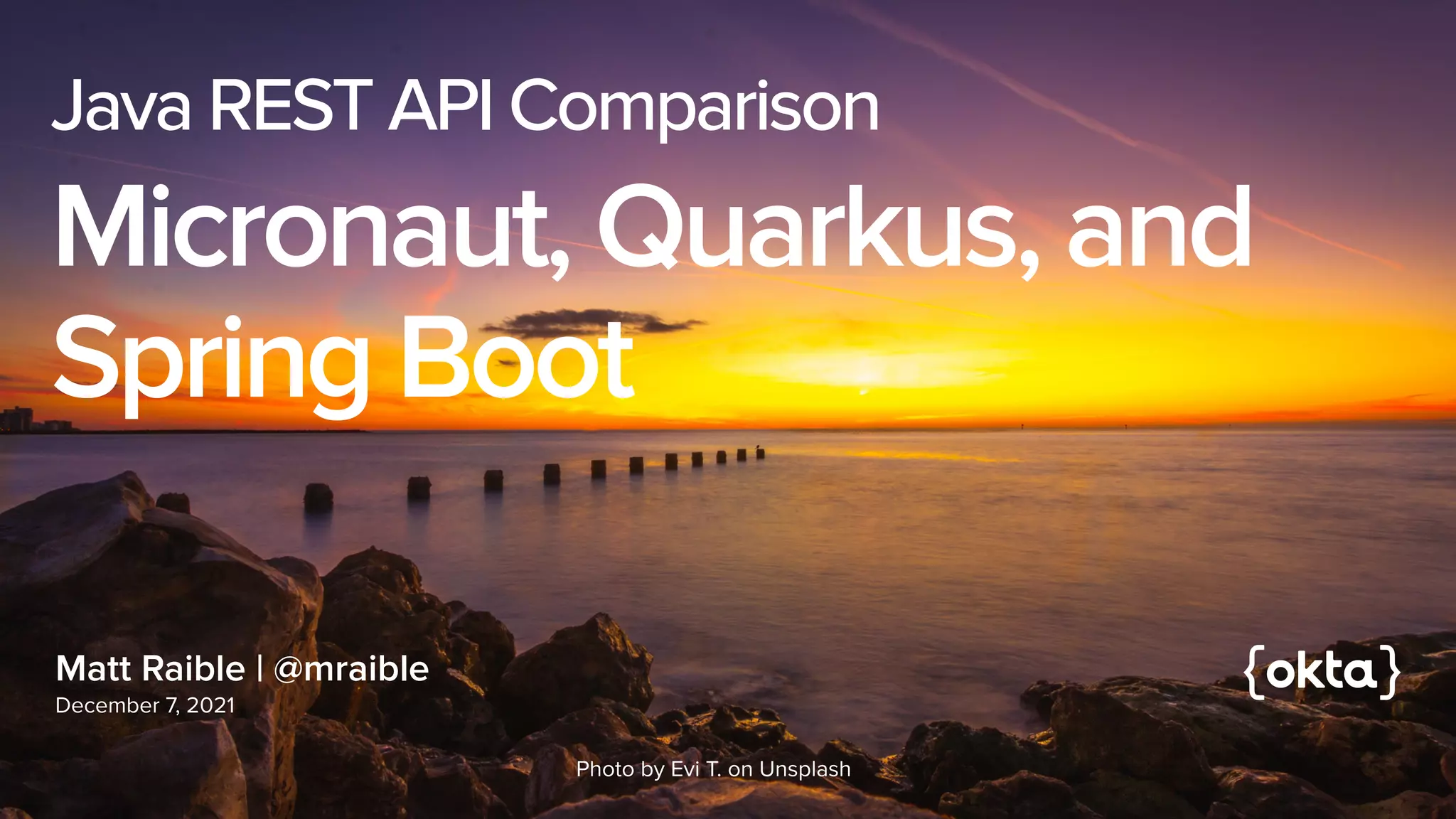 Java REST API Comparison

Micronaut, Quarkus, and Spring Boot

Matt Raible | @mraible
December 7, 2021

{okta}

Photo by Evi T. on Unsplash